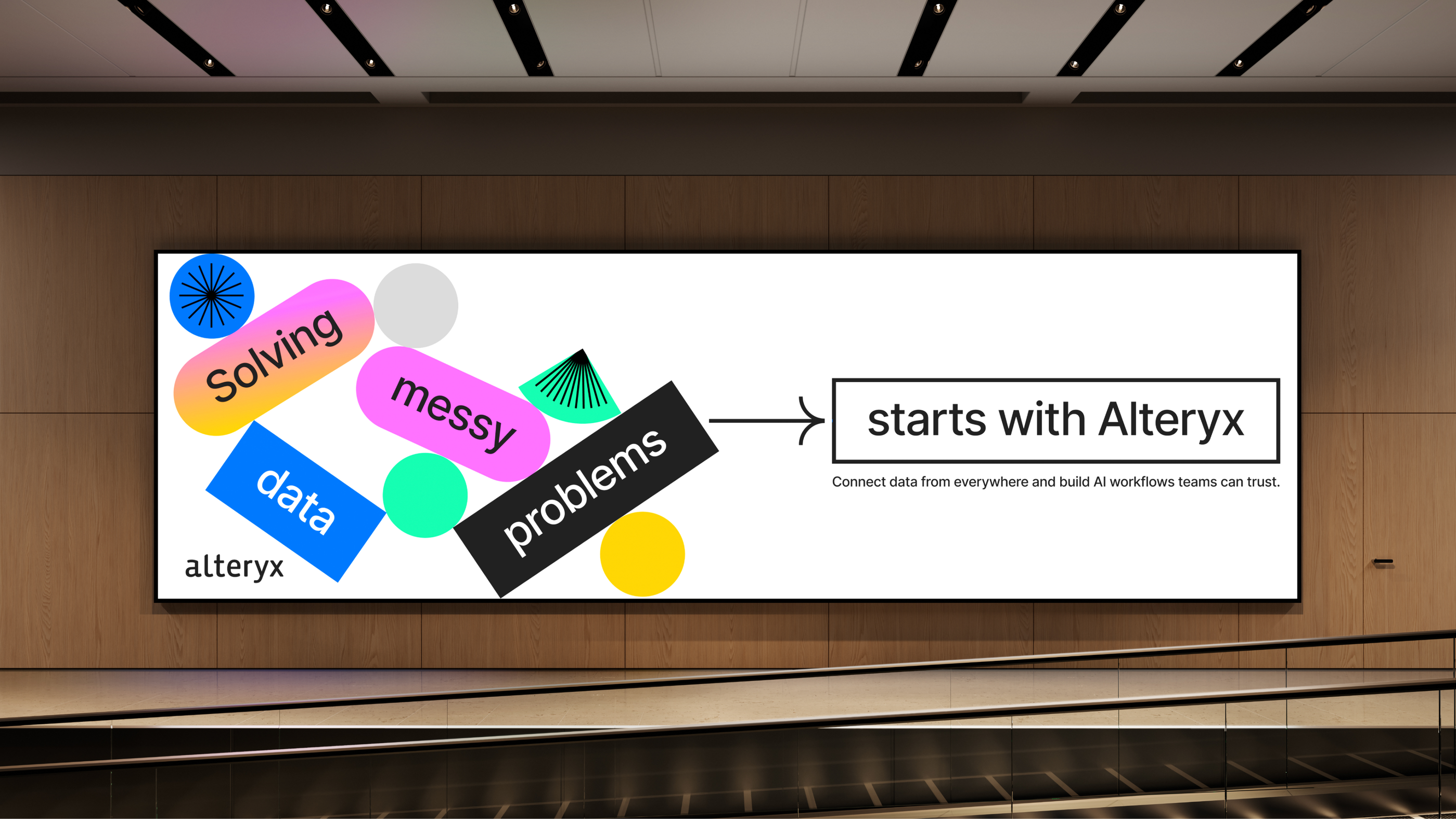 Solving
messy
data
problems
starts with Alteryx
Connect data from everywhere and build AI workflows teams can trust.
alteryx